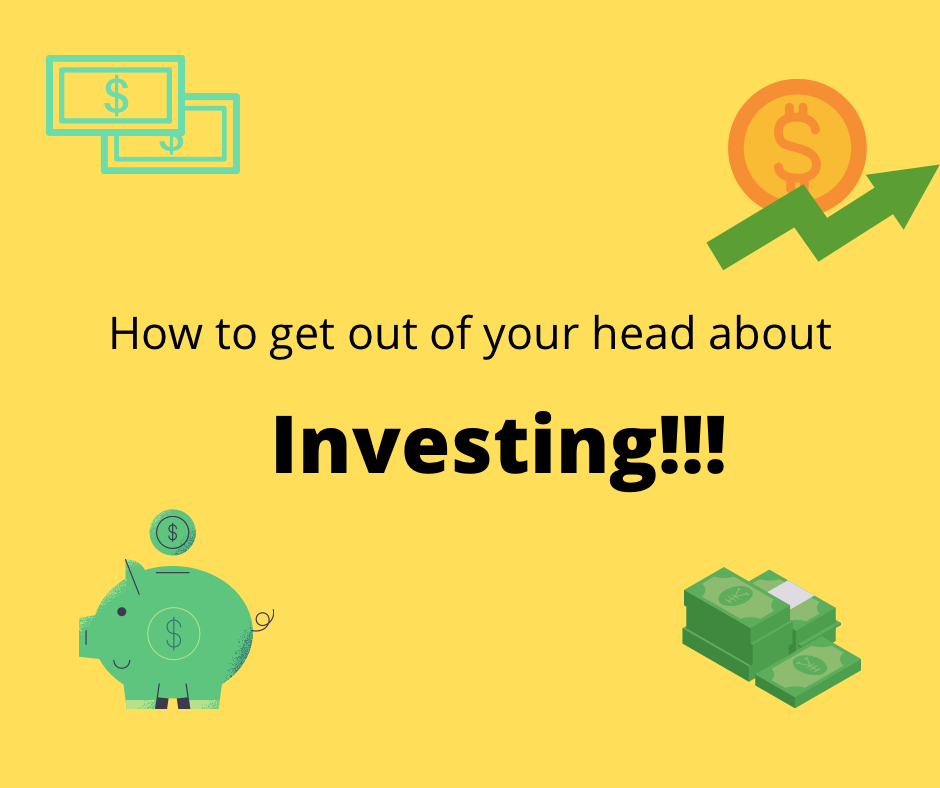 $
$
$
How to get out of your head about

Investing!!!

$
$